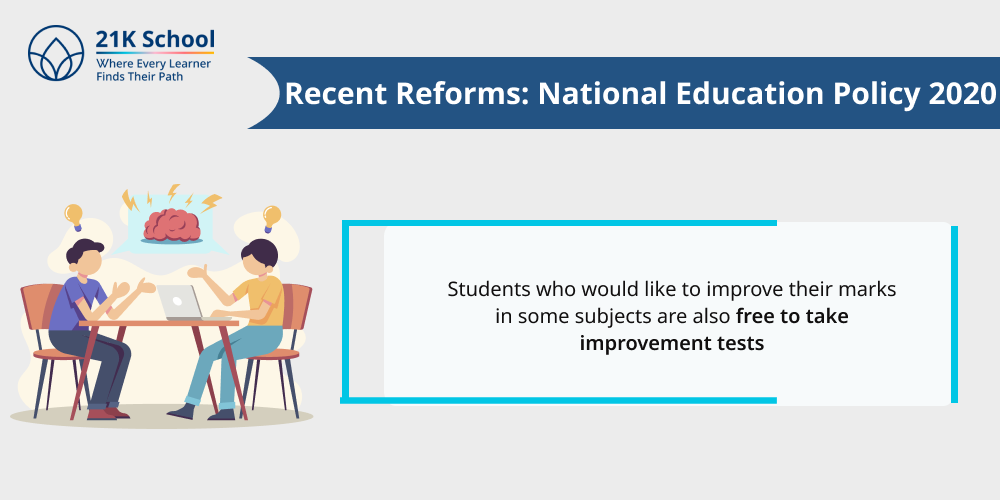 21K School
Where Every Learner Finds Their Path

Recent Reforms: National Education Policy 2020

Students who would like to improve their marks in some subjects are also free to take improvement tests